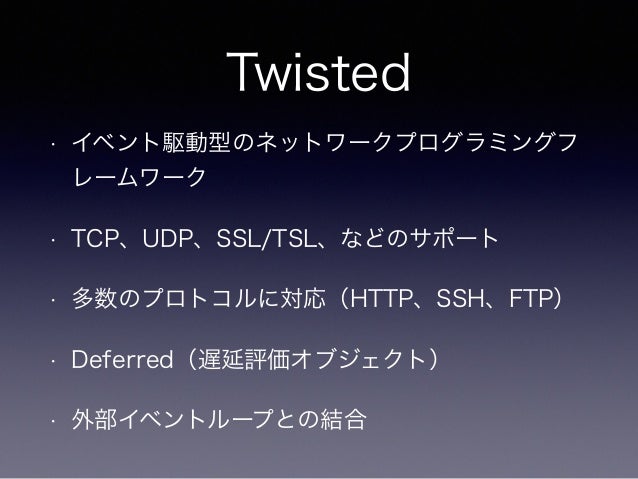 Twisted

· イベント駆動型のネットワークプログラミングフレームワーク

· TCP、UDP、SSL/TSL、などのサポート

· 多数のプロトコルに対応（HTTP、SSH、FTP）

· Deferred（遅延評価オブジェクト）

· 外部イベントループとの結合